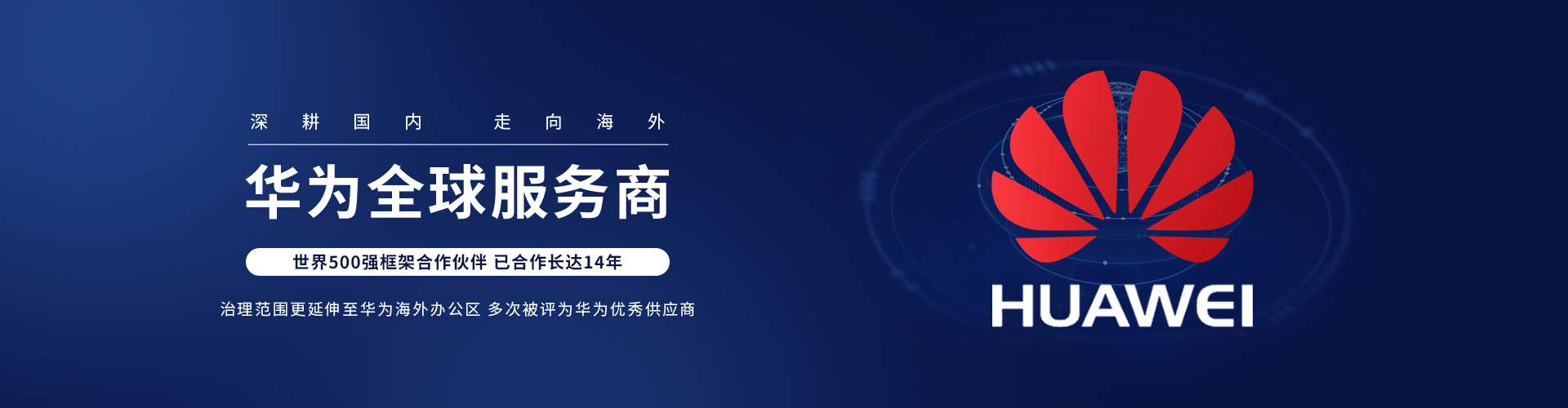 深耕国内 走向海外

华为全球服务商

世界500强框架合作伙伴 已合作长达14年

治理范围更延伸至华为海外办公区 多次被评为华为优秀供应商

HUAWEI